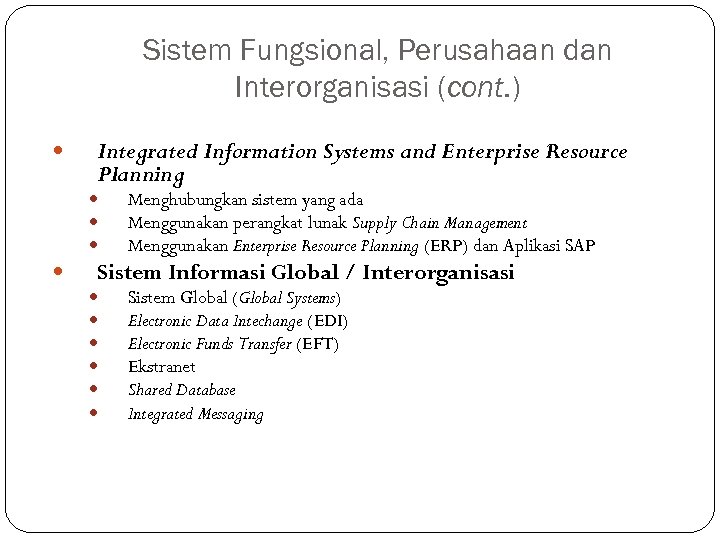 Sistem Fungsional, Perusahaan dan Interorganisasi (cont.)

- Integrated Information Systems and Enterprise Resource Planning
  - Menghubungkan sistem yang ada
  - Menggunakan perangkat lunak Supply Chain Management
  - Menggunakan Enterprise Resource Planning (ERP) dan Aplikasi SAP
- Sistem Informasi Global / Interorganisasi
  - Sistem Global (Global Systems)
  - Electronic Data Intechange (EDI)
  - Electronic Funds Transfer (EFT)
  - Ekstranet
  - Shared Database
  - Integrated Messaging